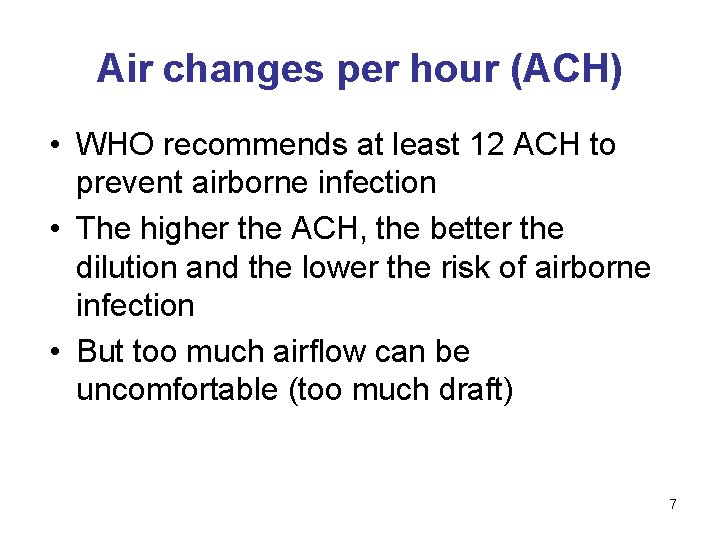 Air changes per hour (ACH)

• WHO recommends at least 12 ACH to prevent airborne infection
• The higher the ACH, the better the dilution and the lower the risk of airborne infection
• But too much airflow can be uncomfortable (too much draft)

7